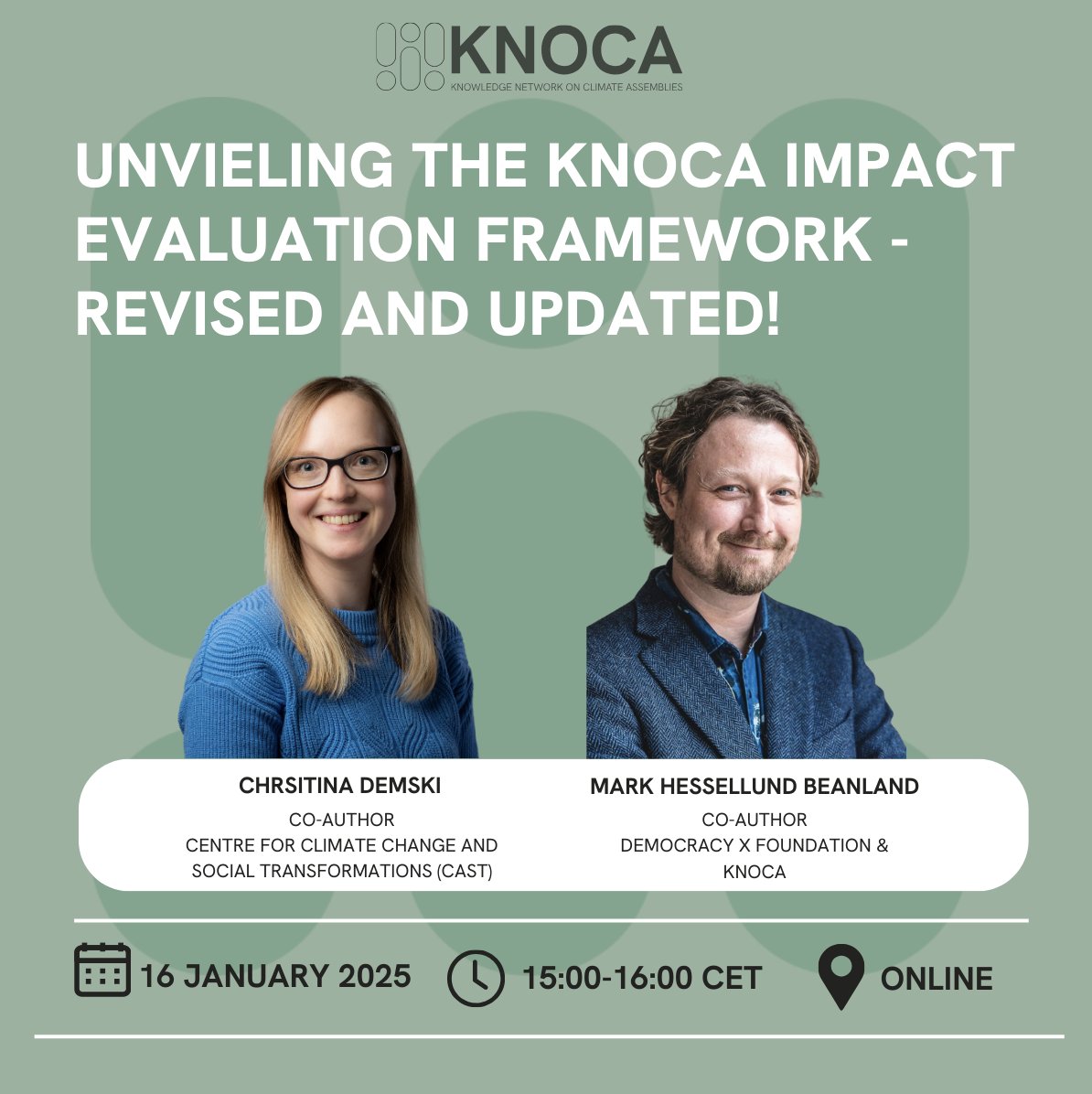 KNOCA
KNOWLEDGE NETWORK ON CLIMATE ASSEMBLIES

UNVIELING THE KNOCA IMPACT EVALUATION FRAMEWORK - REVISED AND UPDATED!

CHRSITINA DEMSKI
CO-AUTHOR
CENTRE FOR CLIMATE CHANGE AND SOCIAL TRANSFORMATIONS (CAST)

MARK HESSELLUND BEANLAND
CO-AUTHOR
DEMOCRACY X FOUNDATION & KNOCA

16 JANUARY 2025

15:00-16:00 CET

ONLINE